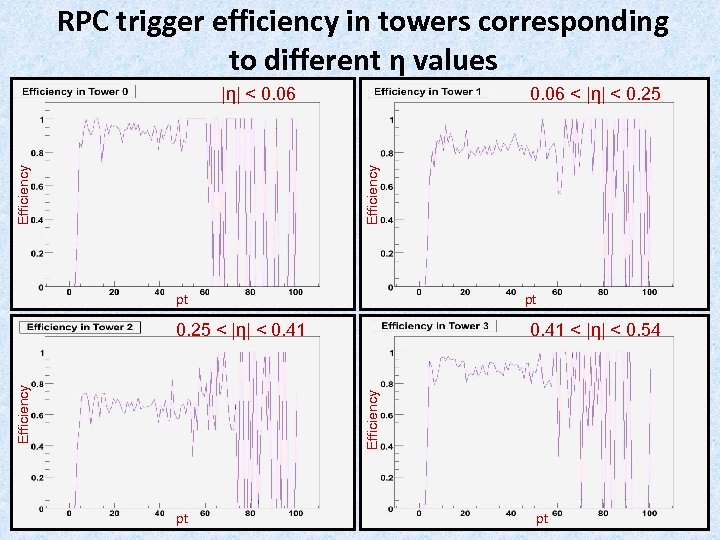 RPC trigger efficiency in towers corresponding to different η values

Efficiency in Tower 0
$|\eta| < 0.06$
Efficiency
1
0.8
0.6
0.4
0.2
0
0
20
40
60
80
100
pt

Efficiency in Tower 1
$0.06 < |\eta| < 0.25$
Efficiency
1
0.8
0.6
0.4
0.2
0
0
20
40
60
80
100
pt

Efficiency in Tower 2
$0.25 < |\eta| < 0.41$
Efficiency
1
0.8
0.6
0.4
0.2
0
0
20
40
60
80
100
pt

Efficiency in Tower 3
$0.41 < |\eta| < 0.54$
Efficiency
1
0.8
0.6
0.4
0.2
0
0
20
40
60
80
100
pt